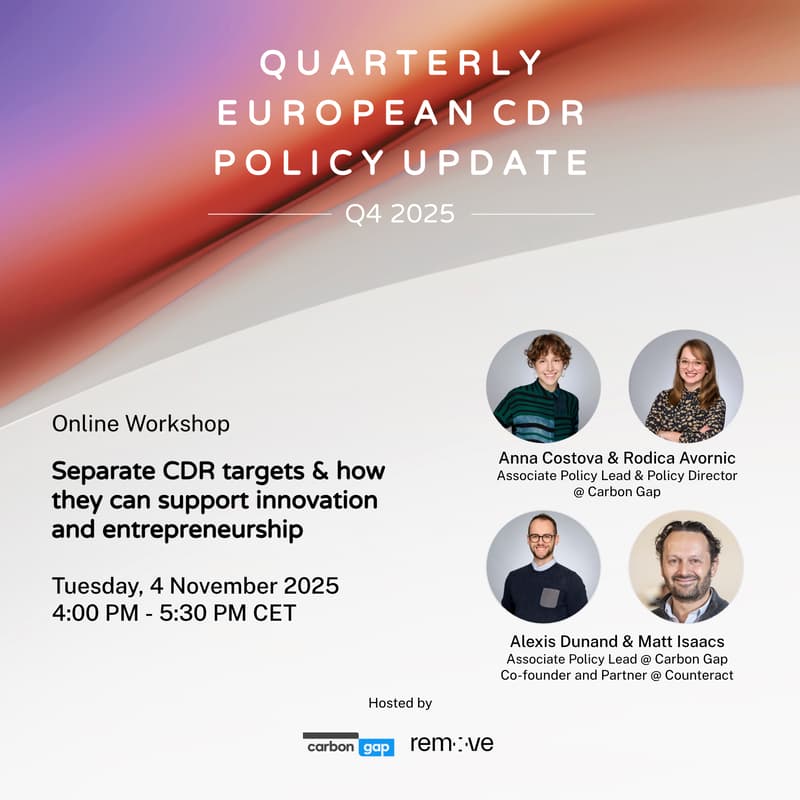 QUARTERLY EUROPEAN CDR POLICY UPDATE

Q4 2025

Online Workshop

Separate CDR targets & how they can support innovation and entrepreneurship

Tuesday, 4 November 2025
4:00 PM - 5:30 PM CET

Anna Costova & Rodica Avornic
Associate Policy Lead & Policy Director
@ Carbon Gap

Alexis Dunand & Matt Isaacs
Associate Policy Lead @ Carbon Gap
Co-founder and Partner @ Counteract

Hosted by

carbon gap remove